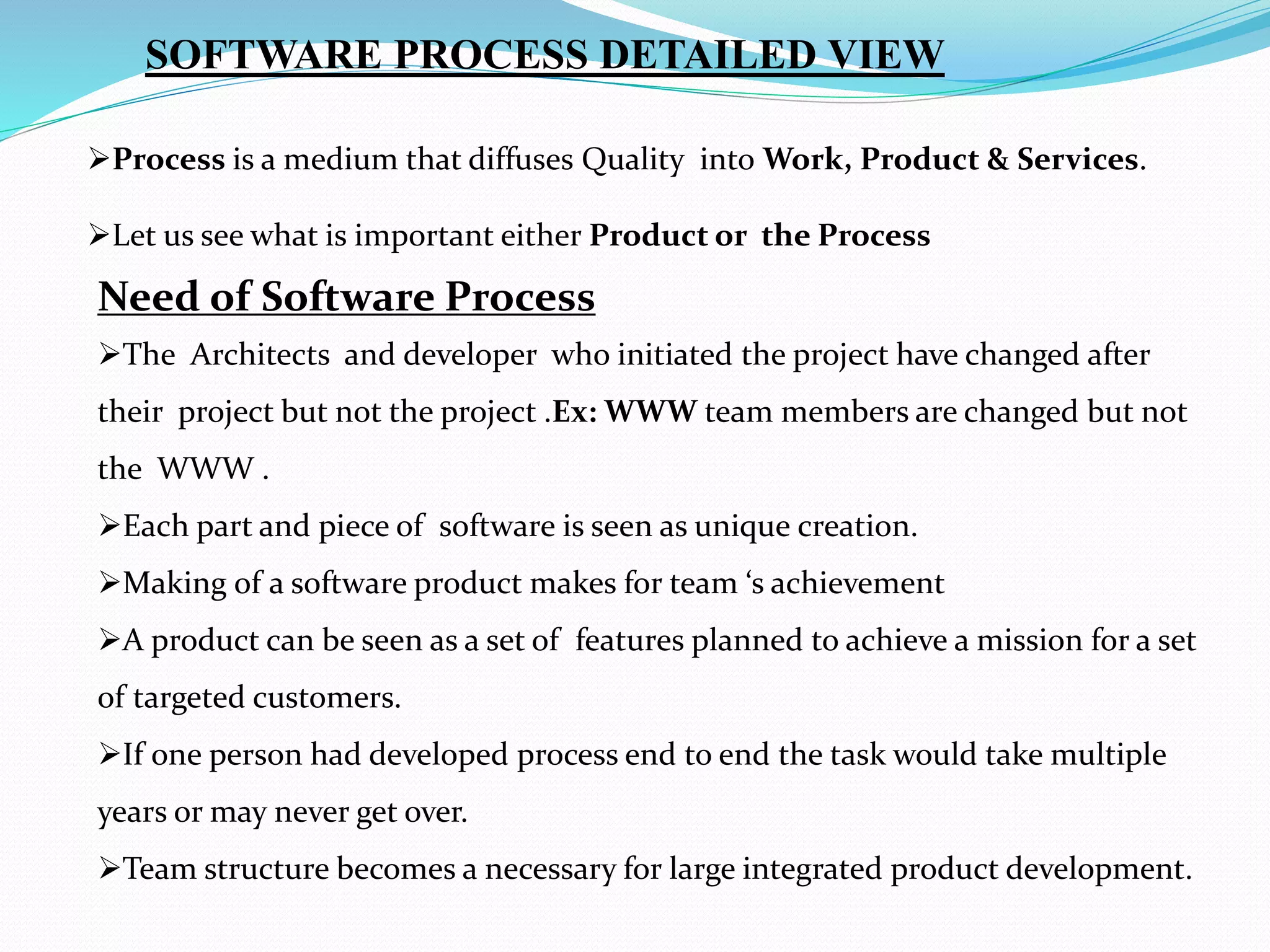 SOFTWARE PROCESS DETAILED VIEW

➢Process is a medium that diffuses Quality into Work, Product & Services.

➢Let us see what is important either Product or the Process

Need of Software Process

➢The Architects and developer who initiated the project have changed after their project but not the project .Ex: WWW team members are changed but not the WWW .

➢Each part and piece of software is seen as unique creation.

➢Making of a software product makes for team ‘s achievement

➢A product can be seen as a set of features planned to achieve a mission for a set of targeted customers.

➢If one person had developed process end to end the task would take multiple years or may never get over.

➢Team structure becomes a necessary for large integrated product development.